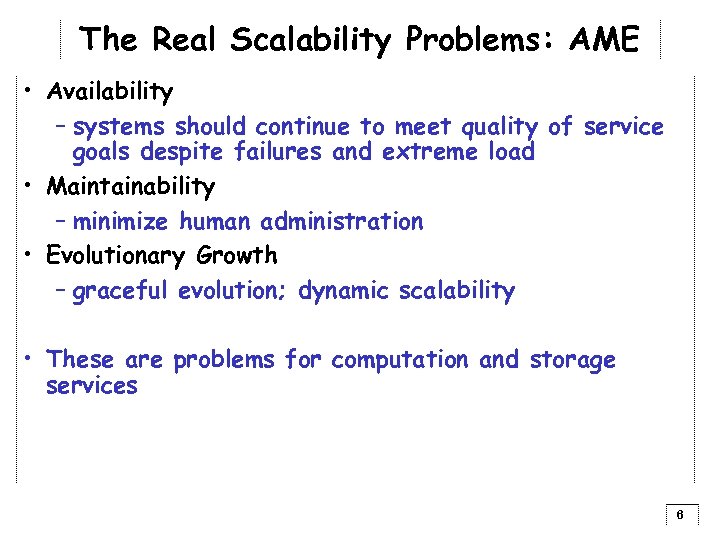 The Real Scalability Problems: AME

• Availability
  – systems should continue to meet quality of service goals despite failures and extreme load
• Maintainability
  – minimize human administration
• Evolutionary Growth
  – graceful evolution; dynamic scalability

• These are problems for computation and storage services

6